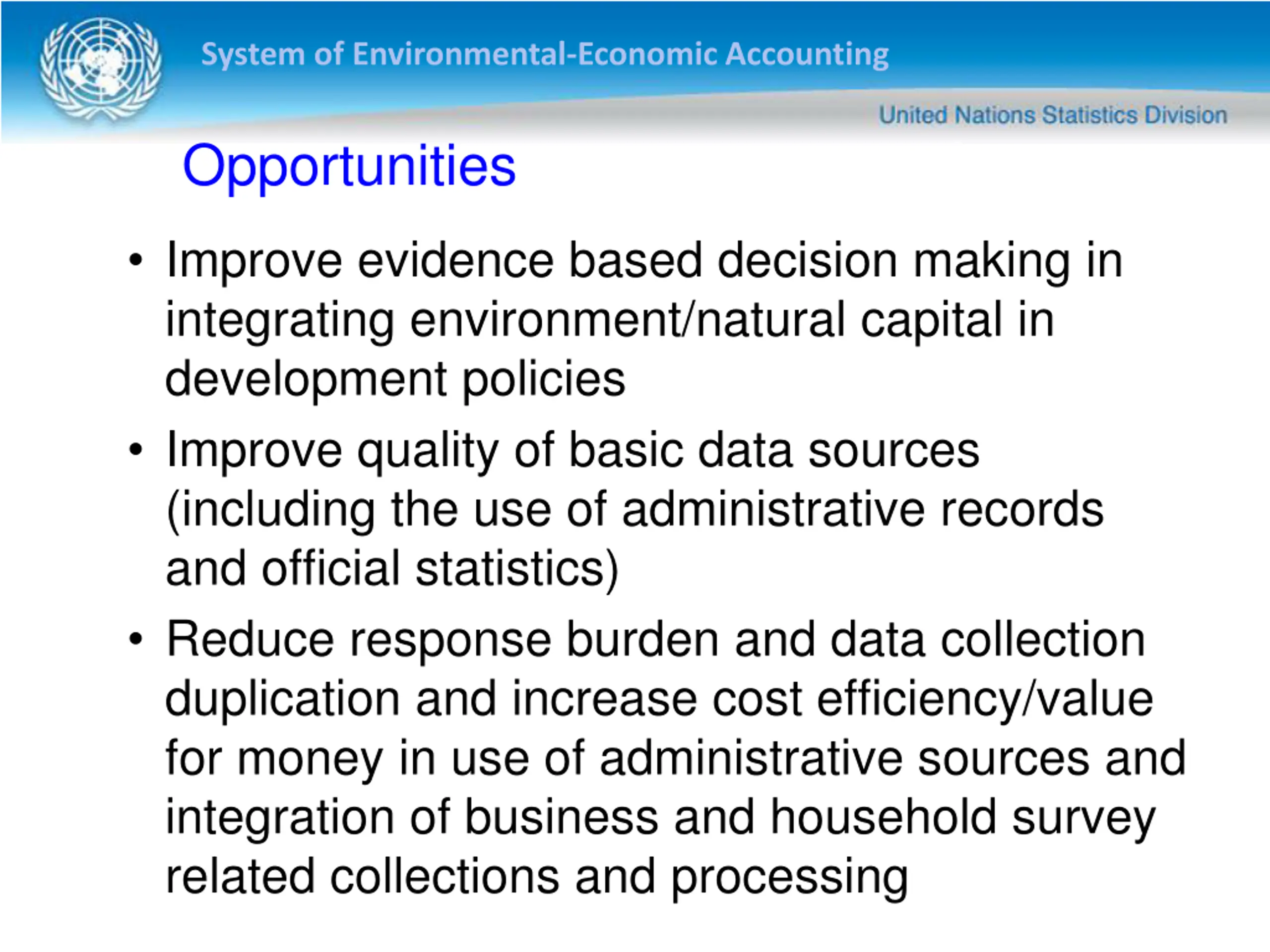 System of Environmental-Economic Accounting

United Nations Statistics Division

Opportunities

• Improve evidence based decision making in integrating environment/natural capital in development policies
• Improve quality of basic data sources (including the use of administrative records and official statistics)
• Reduce response burden and data collection duplication and increase cost efficiency/value for money in use of administrative sources and integration of business and household survey related collections and processing